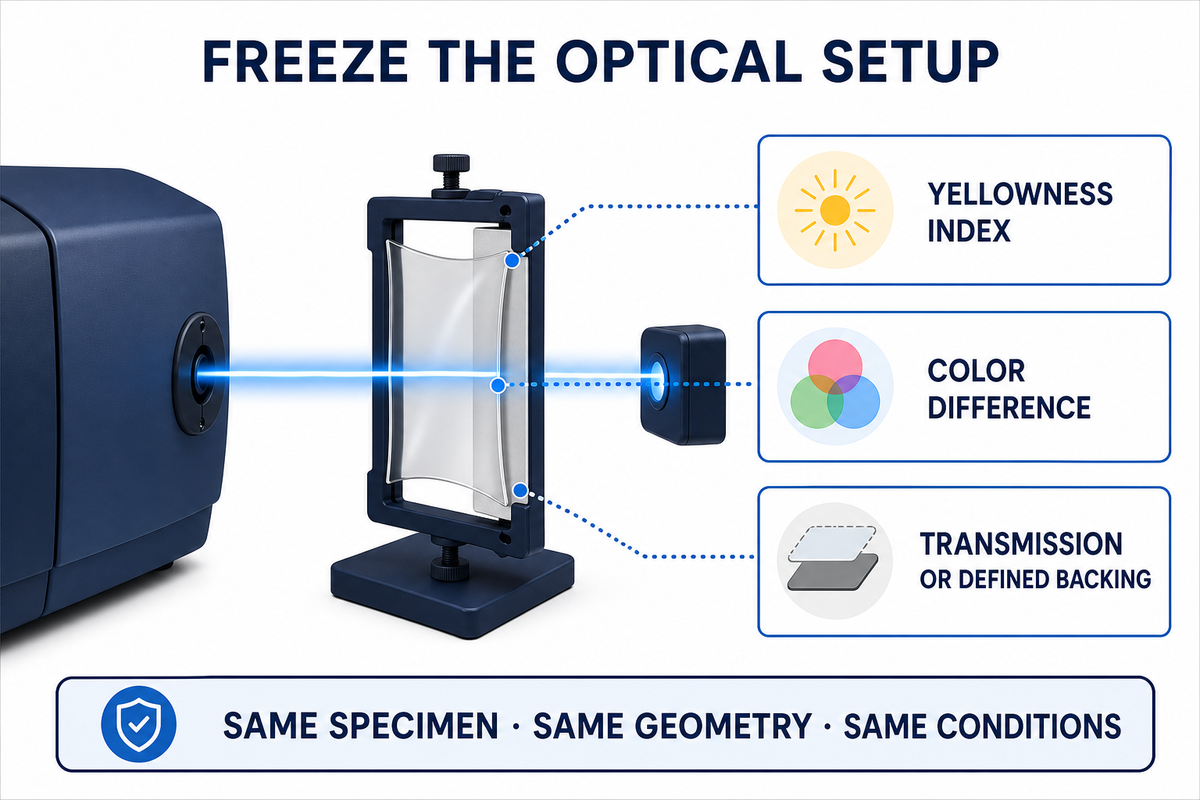 FREEZE THE OPTICAL SETUP

YELLOWNESS INDEX

COLOR DIFFERENCE

TRANSMISSION OR DEFINED BACKING

SAME SPECIMEN · SAME GEOMETRY · SAME CONDITIONS